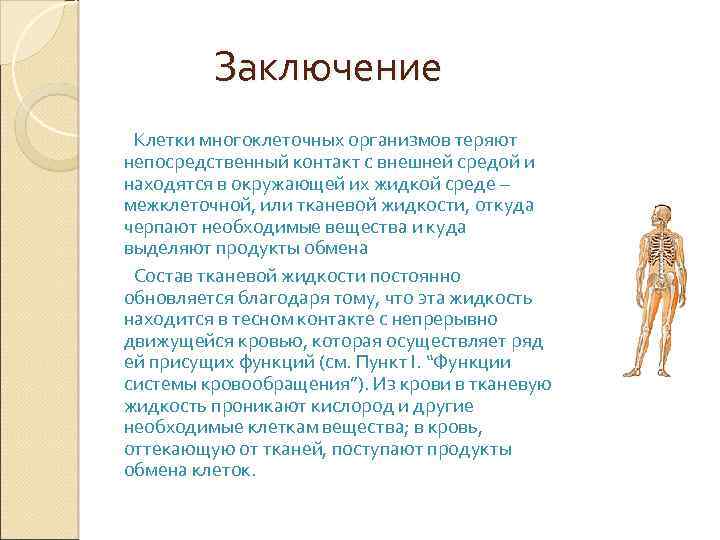 Заключение

Клетки многоклеточных организмов теряют непосредственный контакт с внешней средой и находятся в окружающей их жидкой среде – межклеточной, или тканевой жидкости, откуда черпают необходимые вещества и куда выделяют продукты обмена

Состав тканевой жидкости постоянно обновляется благодаря тому, что эта жидкость находится в тесном контакте с непрерывно движущейся кровью, которая осуществляет ряд ей присущих функций (см. Пункт I. “Функции системы кровообращения”). Из крови в тканевую жидкость проникают кислород и другие необходимые клеткам вещества; в кровь, оттекающую от тканей, поступают продукты обмена клеток.